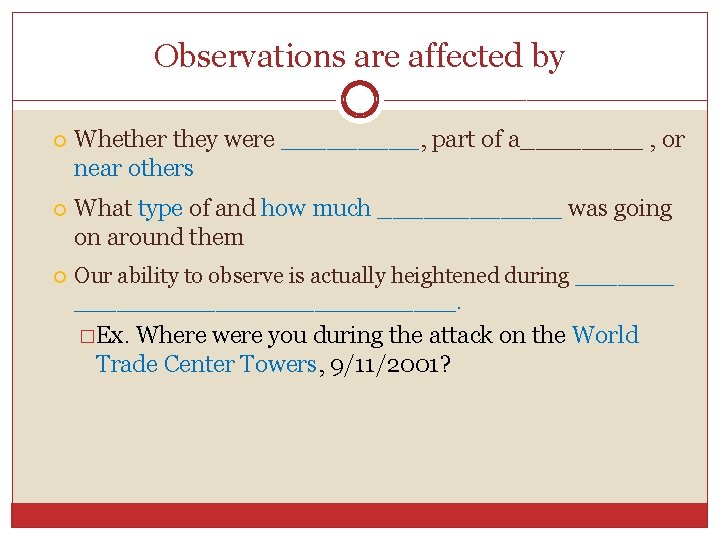 Observations are affected by

Whether they were __________, part of a_________ , or near others

What type of and how much ______________ was going on around them

Our ability to observe is actually heightened during ________ _____________________________.

Ex. Where were you during the attack on the World Trade Center Towers, 9/11/2001?